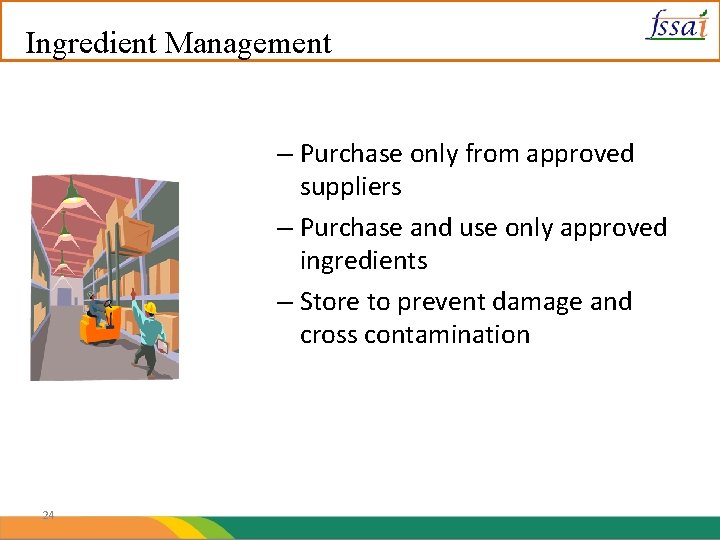 Ingredient Management

fssai

– Purchase only from approved suppliers

– Purchase and use only approved ingredients

– Store to prevent damage and cross contamination

24